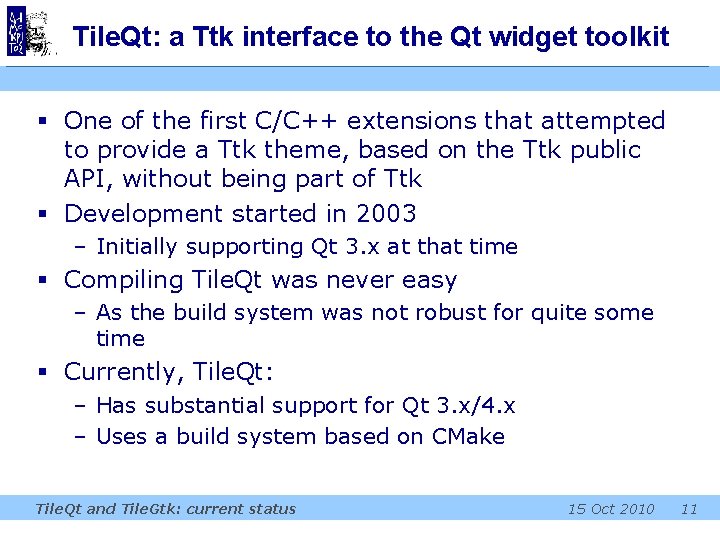 TileQt: a Ttk interface to the Qt widget toolkit

▪ One of the first C/C++ extensions that attempted to provide a Ttk theme, based on the Ttk public API, without being part of Ttk

▪ Development started in 2003
– Initially supporting Qt 3.x at that time

▪ Compiling TileQt was never easy
– As the build system was not robust for quite some time

▪ Currently, TileQt:
– Has substantial support for Qt 3.x/4.x
– Uses a build system based on CMake

TileQt and TileGtk: current status 15 Oct 2010 11